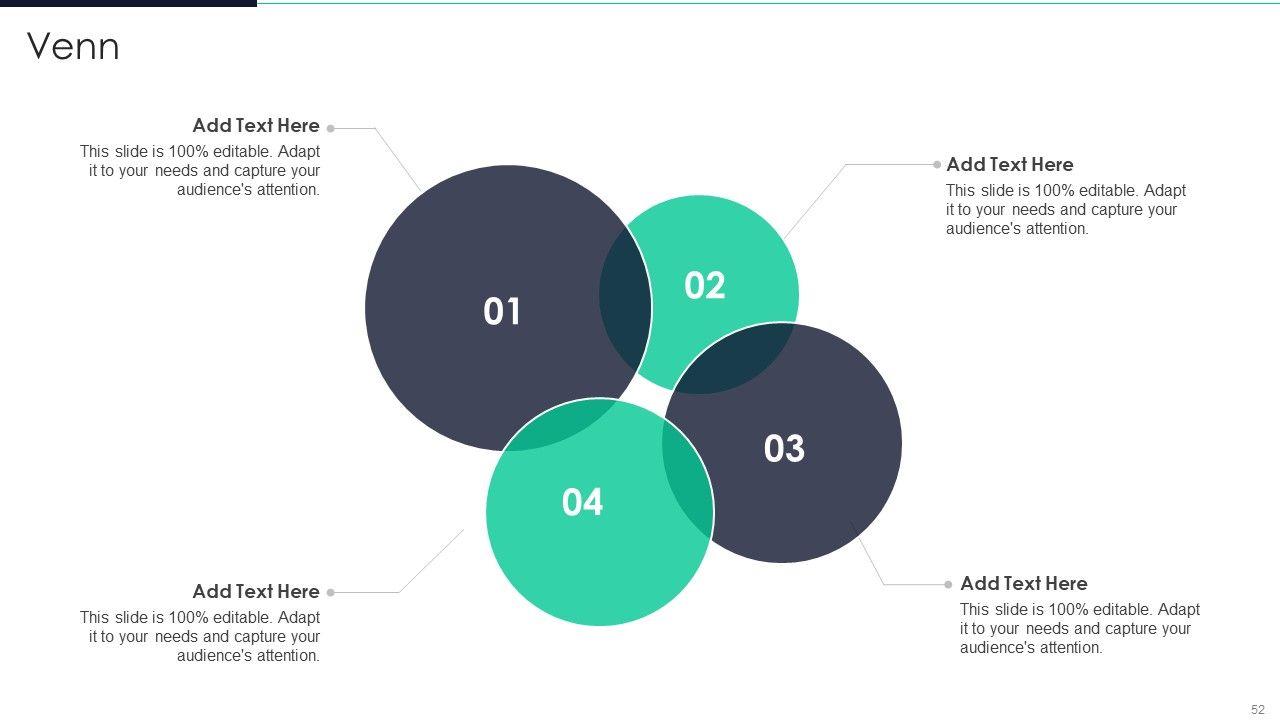 Venn

Add Text Here
This slide is 100% editable. Adapt it to your needs and capture your audience's attention.

Add Text Here
This slide is 100% editable. Adapt it to your needs and capture your audience's attention.

01

02

03

04

Add Text Here
This slide is 100% editable. Adapt it to your needs and capture your audience's attention.

Add Text Here
This slide is 100% editable. Adapt it to your needs and capture your audience's attention.

52